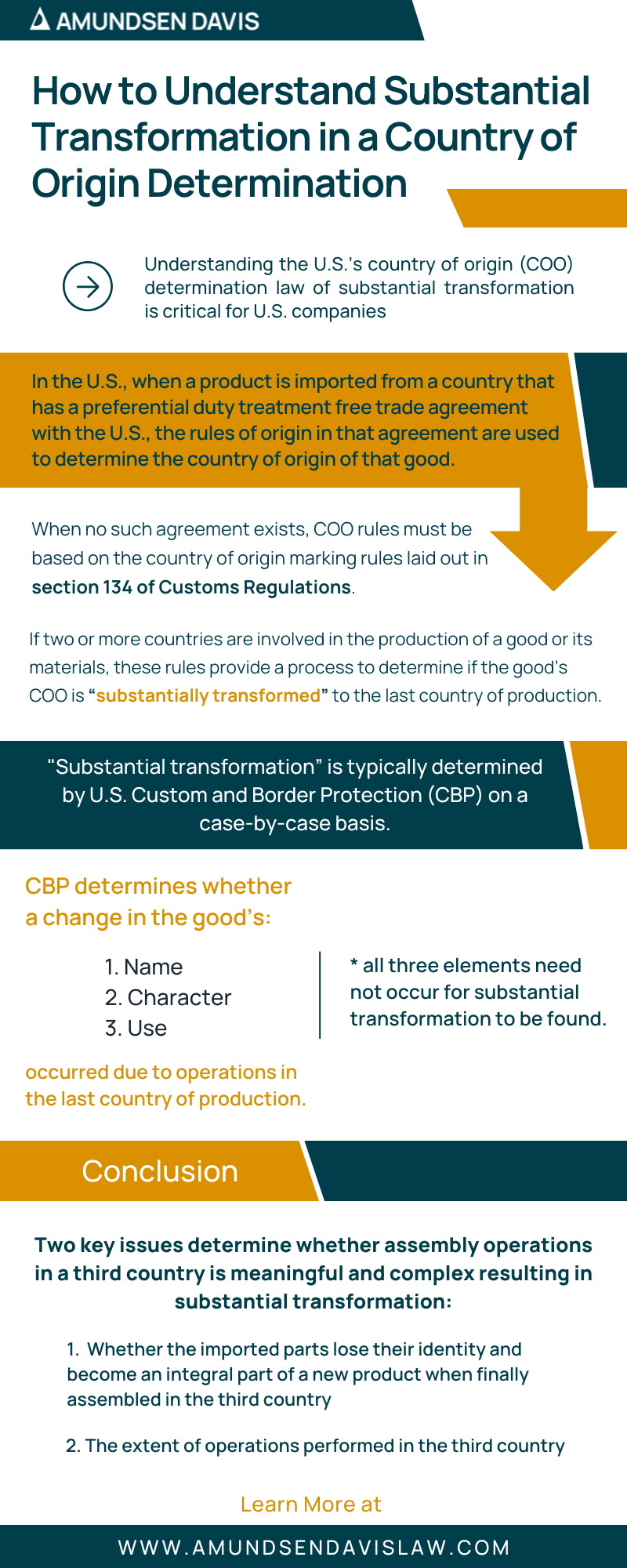 AMUNDSEN DAVIS

How to Understand Substantial Transformation in a Country of Origin Determination

Understanding the U.S.'s country of origin (COO) determination law of substantial transformation is critical for U.S. companies

In the U.S., when a product is imported from a country that has a preferential duty treatment free trade agreement with the U.S., the rules of origin in that agreement are used to determine the country of origin of that good.

When no such agreement exists, COO rules must be based on the country of origin marking rules laid out in section 134 of Customs Regulations.

If two or more countries are involved in the production of a good or its materials, these rules provide a process to determine if the good's COO is "substantially transformed" to the last country of production.

"Substantial transformation" is typically determined by U.S. Custom and Border Protection (CBP) on a case-by-case basis.

CBP determines whether a change in the good's:

1. Name
2. Character
3. Use

* all three elements need not occur for substantial transformation to be found.

occurred due to operations in the last country of production.

Conclusion

Two key issues determine whether assembly operations in a third country is meaningful and complex resulting in substantial transformation:

1. Whether the imported parts lose their identity and become an integral part of a new product when finally assembled in the third country

2. The extent of operations performed in the third country

Learn More at

WWW.AMUNDSENDAVISLAW.COM